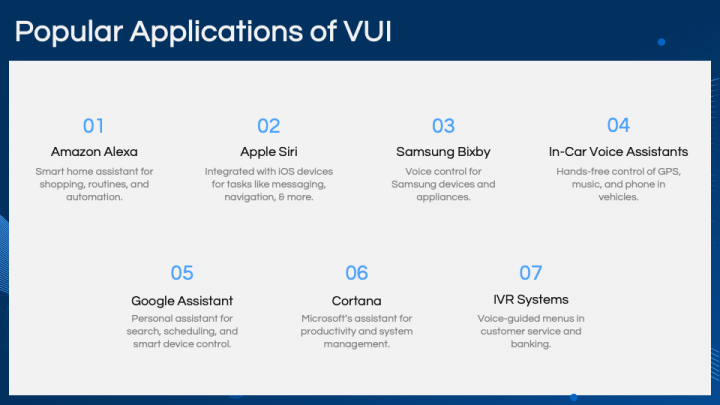 Popular Applications of VUI

01
Amazon Alexa
Smart home assistant for shopping, routines, and automation.

02
Apple Siri
Integrated with iOS devices for tasks like messaging, navigation, & more.

03
Samsung Bixby
Voice control for Samsung devices and appliances.

04
In-Car Voice Assistants
Hands-free control of GPS, music, and phone in vehicles.

05
Google Assistant
Personal assistant for search, scheduling, and smart device control.

06
Cortana
Microsoft's assistant for productivity and system management.

07
IVR Systems
Voice-guided menus in customer service and banking.